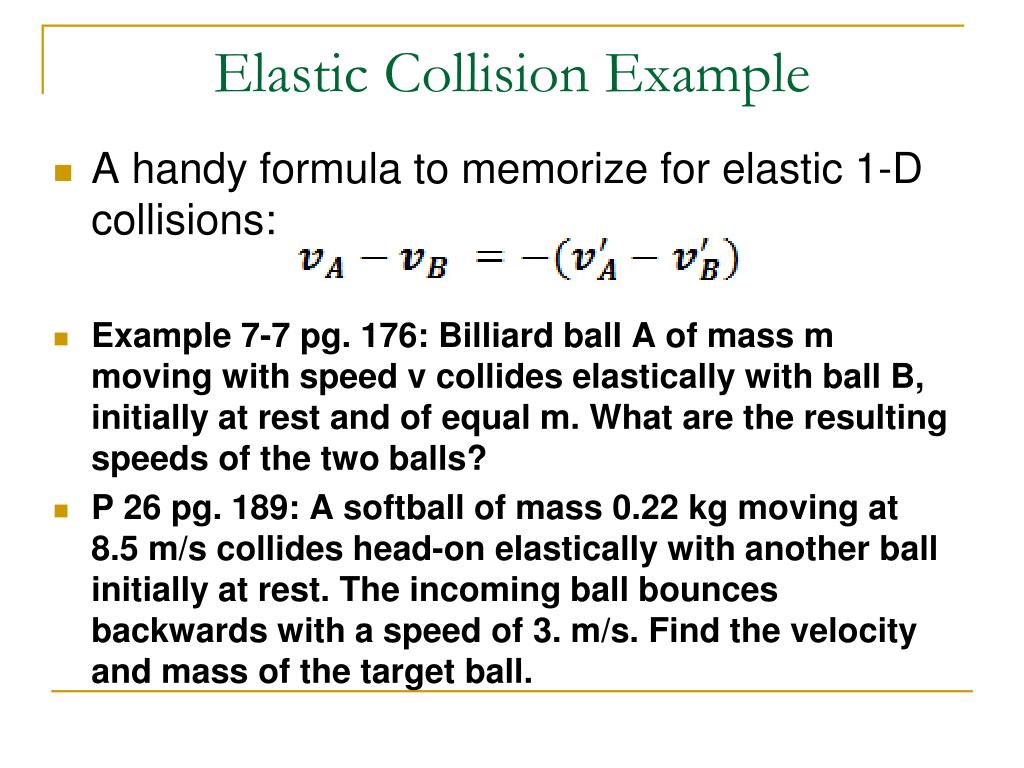 Elastic Collision Example

A handy formula to memorize for elastic 1-D collisions:
$v_A - v_B = -(v'_A - v'_B)$

Example 7-7 pg. 176: Billiard ball A of mass m moving with speed v collides elastically with ball B, initially at rest and of equal m. What are the resulting speeds of the two balls?

P 26 pg. 189: A softball of mass 0.22 kg moving at 8.5 m/s collides head-on elastically with another ball initially at rest. The incoming ball bounces backwards with a speed of 3. m/s. Find the velocity and mass of the target ball.